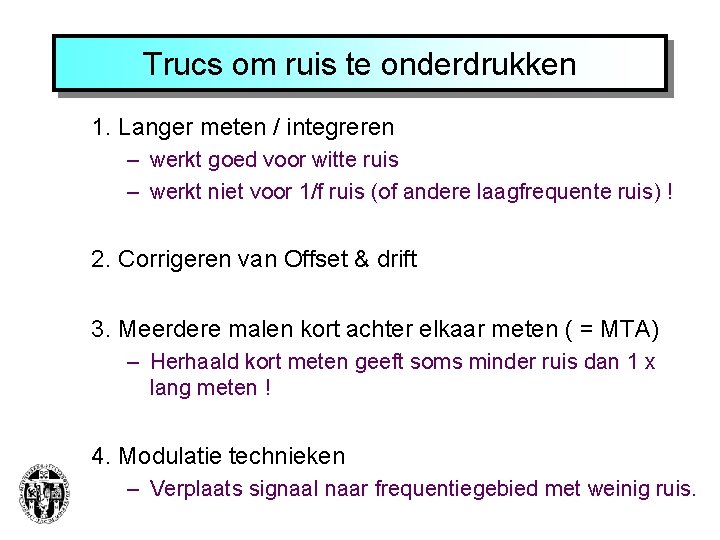 Trucs om ruis te onderdrukken

1. Langer meten / integreren
- werkt goed voor witte ruis
- werkt niet voor 1/f ruis (of andere laagfrequente ruis) !

2. Corrigeren van Offset & drift

3. Meerdere malen kort achter elkaar meten ( = MTA)
- Herhaald kort meten geeft soms minder ruis dan 1 x lang meten !

4. Modulatie technieken
- Verplaats signaal naar frequentiegebied met weinig ruis.